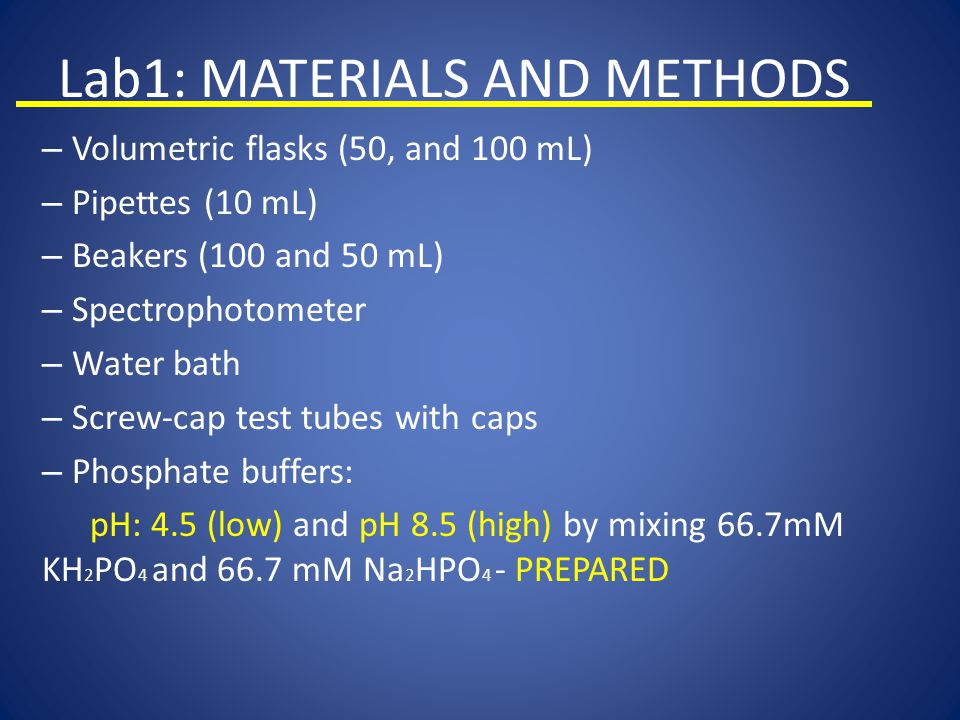 Lab1: MATERIALS AND METHODS

– Volumetric flasks (50, and 100 mL)

– Pipettes (10 mL)

– Beakers (100 and 50 mL)

– Spectrophotometer

– Water bath

– Screw-cap test tubes with caps

– Phosphate buffers:

pH: 4.5 (low) and pH 8.5 (high) by mixing 66.7mM $KH_2PO_4$ and 66.7 mM $Na_2HPO_4$ - PREPARED